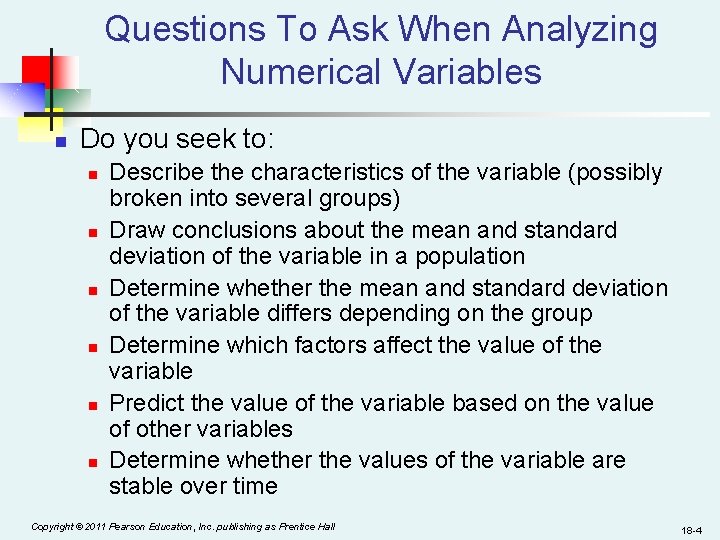 Questions To Ask When Analyzing Numerical Variables

Do you seek to:

Describe the characteristics of the variable (possibly broken into several groups)

Draw conclusions about the mean and standard deviation of the variable in a population

Determine whether the mean and standard deviation of the variable differs depending on the group

Determine which factors affect the value of the variable

Predict the value of the variable based on the value of other variables

Determine whether the values of the variable are stable over time

Copyright © 2011 Pearson Education, Inc. publishing as Prentice Hall

18-4